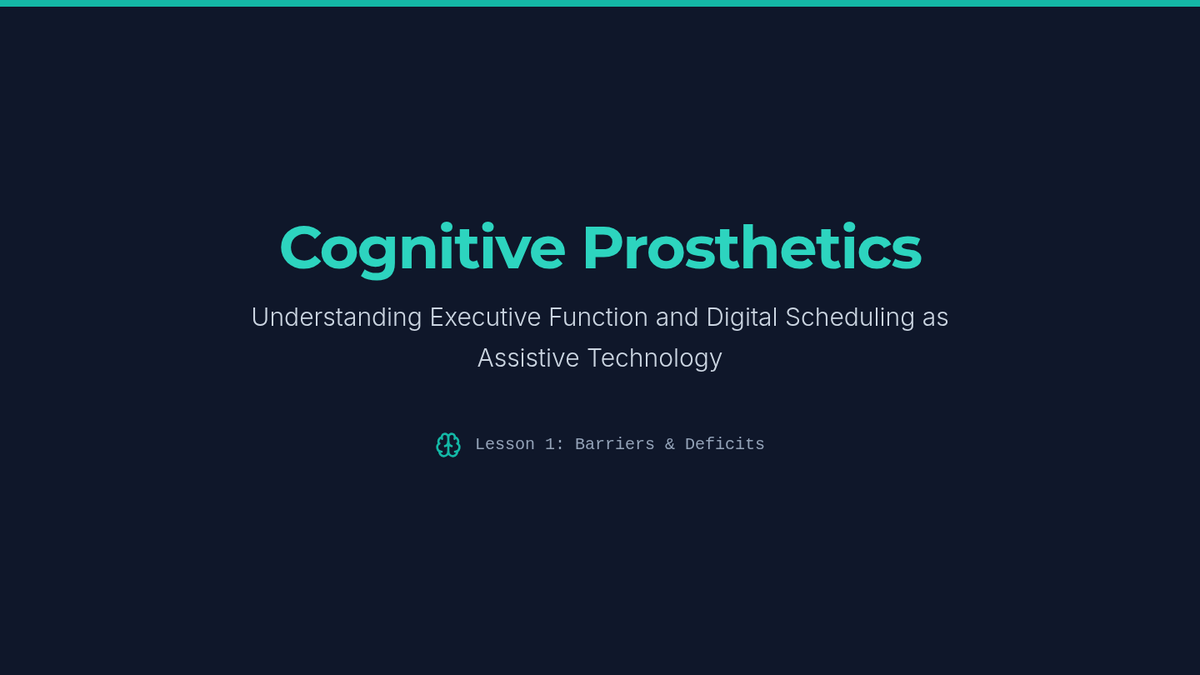 Cognitive Prosthetics

Understanding Executive Function and Digital Scheduling as Assistive Technology

Lesson 1: Barriers & Deficits